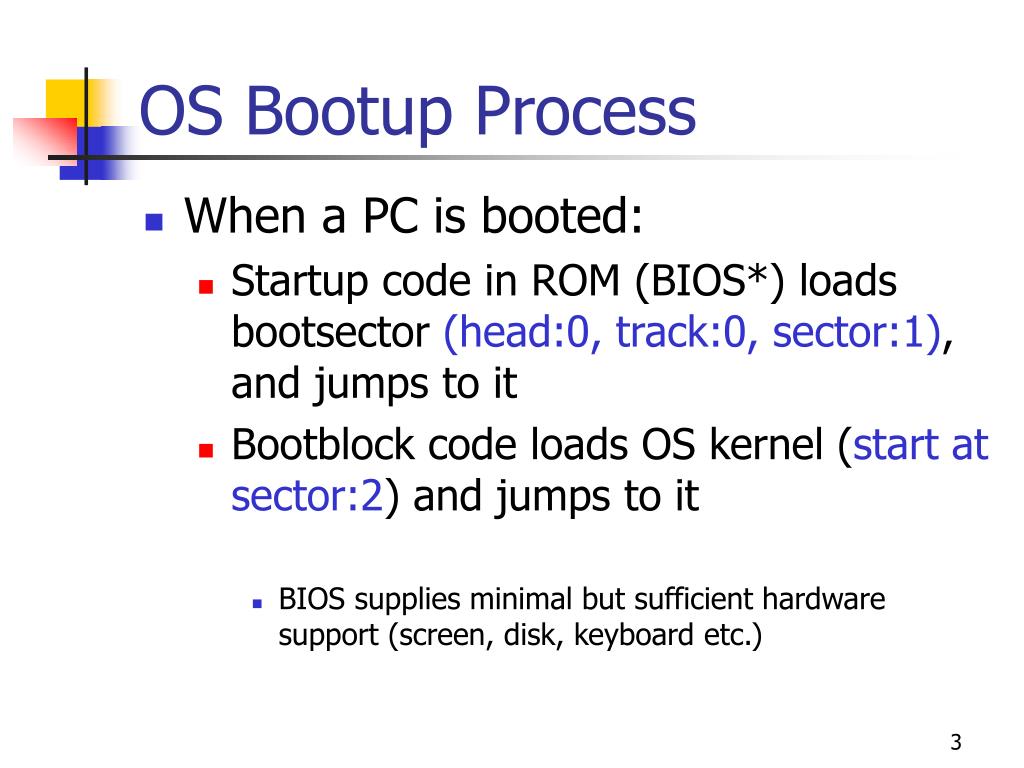 OS Bootup Process

When a PC is booted:

Startup code in ROM (BIOS*) loads bootsector (head:0, track:0, sector:1), and jumps to it

Bootblock code loads OS kernel (start at sector:2) and jumps to it

BIOS supplies minimal but sufficient hardware support (screen, disk, keyboard etc.)

3